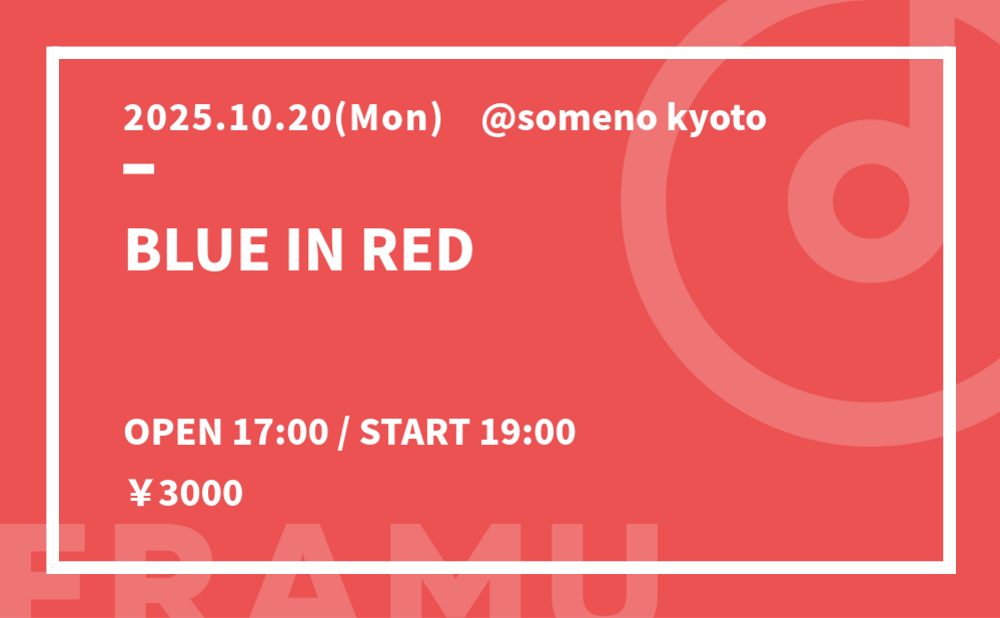 2025.10.20(Mon)　@someno kyoto

BLUE IN RED

OPEN 17:00 / START 19:00

￥3000

FRAMU